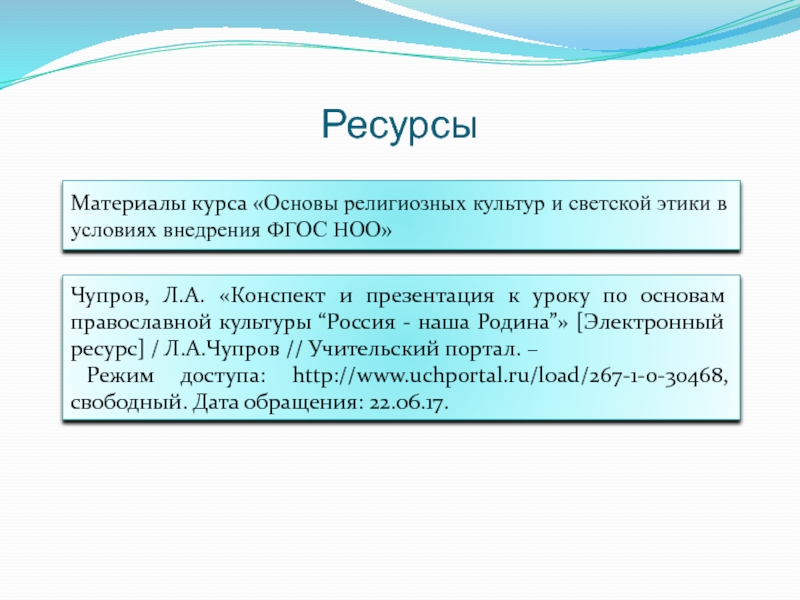 Ресурсы

Материалы курса «Основы религиозных культур и светской этики в условиях внедрения ФГОС НОО»

Чупров, Л.А. «Конспект и презентация к уроку по основам православной культуры “Россия - наша Родина”» [Электронный ресурс] / Л.А.Чупров // Учительский портал. –
Режим доступа: http://www.uchportal.ru/load/267-1-0-30468, свободный. Дата обращения: 22.06.17.